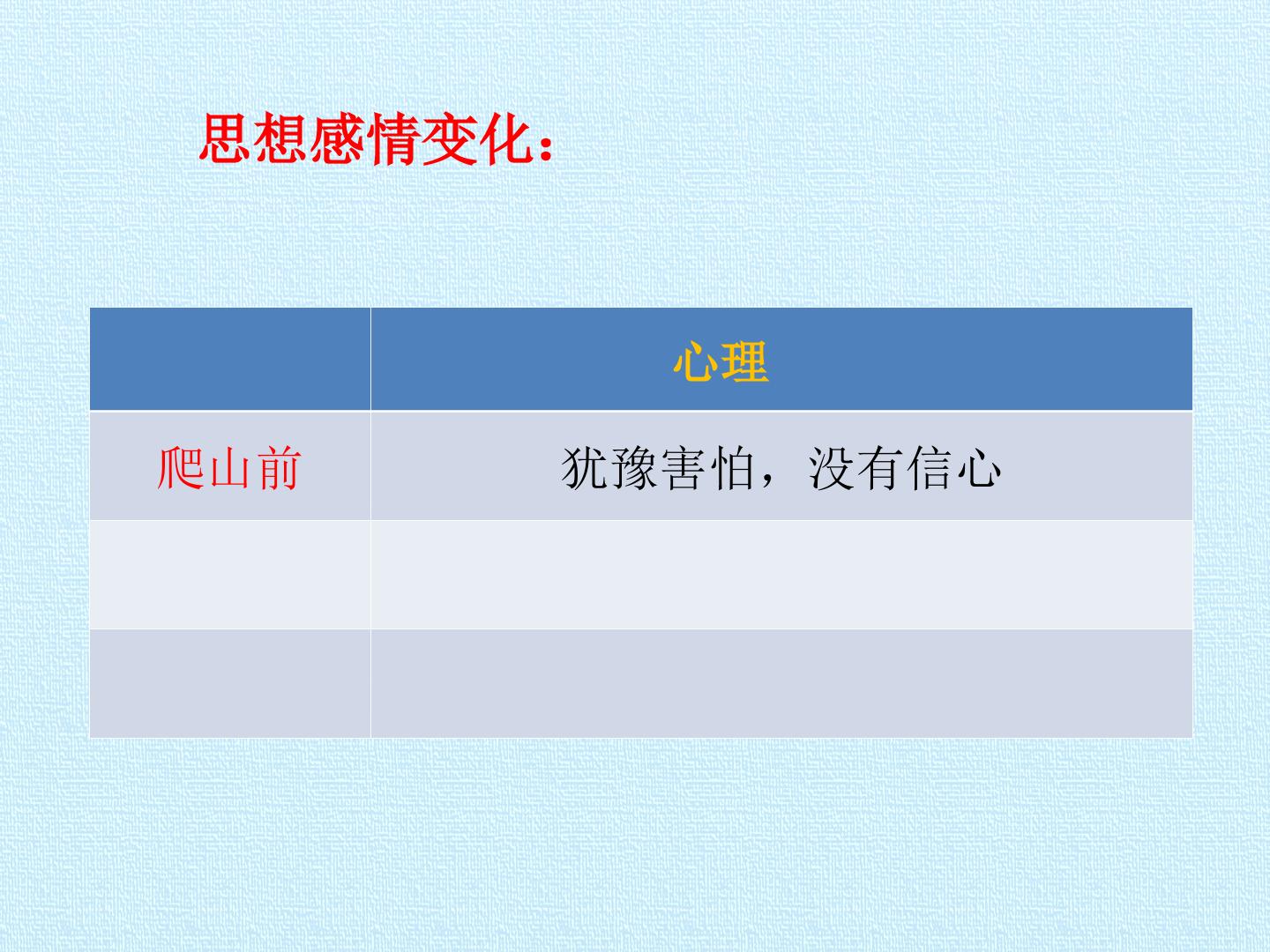 思想感情变化：

| | 心理 |
|---|---|
| 爬山前 | 犹豫害怕，没有信心 |
| | |
| | |